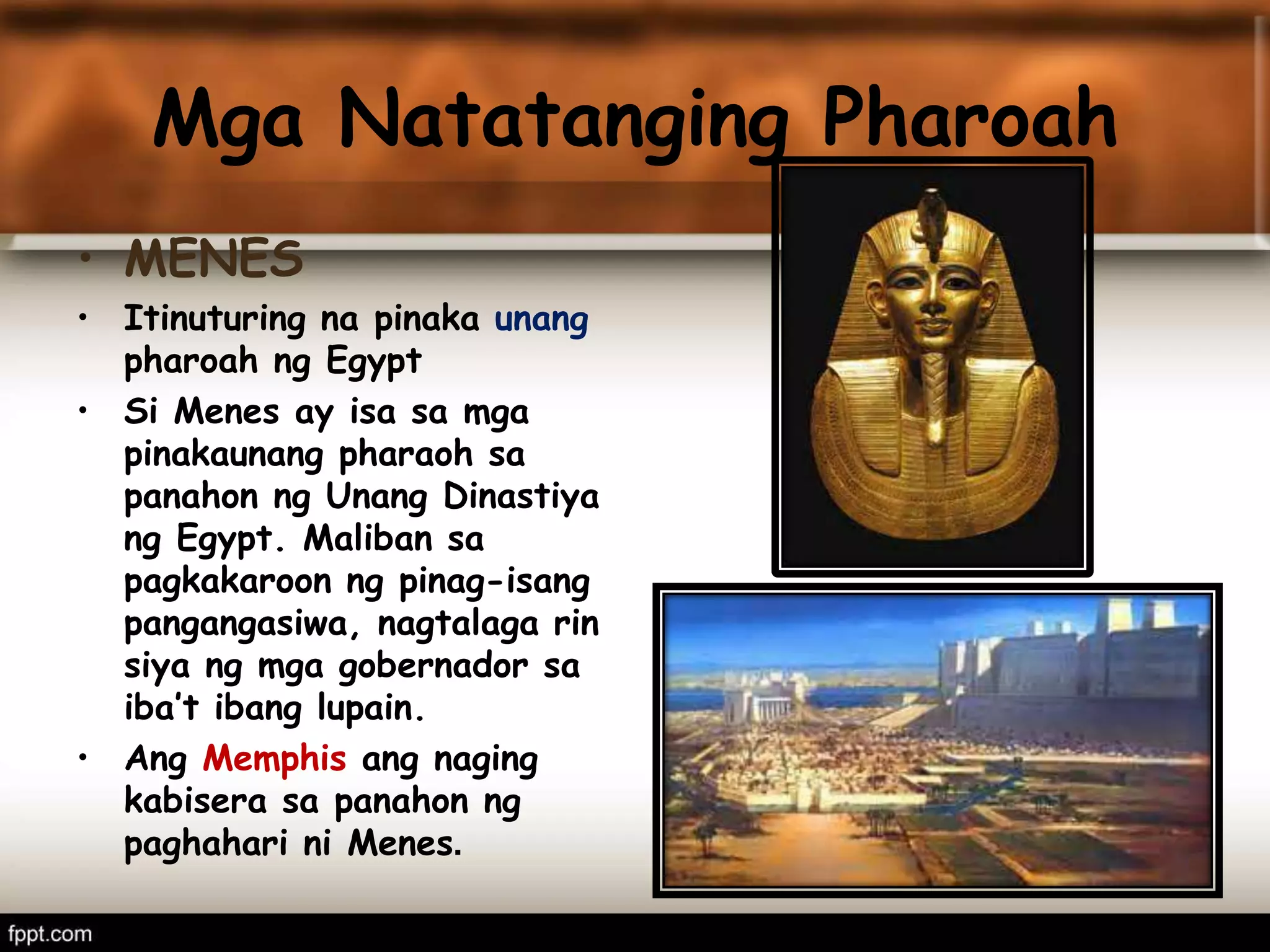 Mga Natatanging Pharoah

• MENES

• Itinuturing na pinaka unang pharoah ng Egypt

• Si Menes ay isa sa mga pinakaunang pharaoh sa panahon ng Unang Dinastiya ng Egypt. Maliban sa pagkakaroon ng pinag-isang pangangasiwa, nagtalaga rin siya ng mga gobernador sa iba't ibang lupain.

• Ang Memphis ang naging kabisera sa panahon ng paghahari ni Menes.

fppt.com